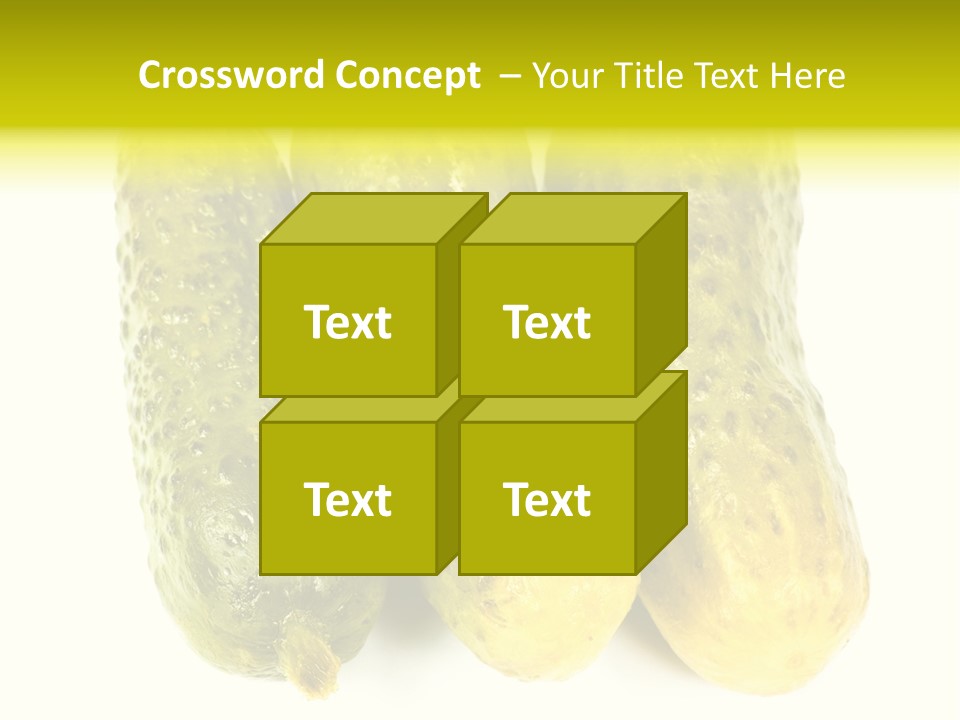 Crossword Concept – Your Title Text Here

Text

Text

Text

Text